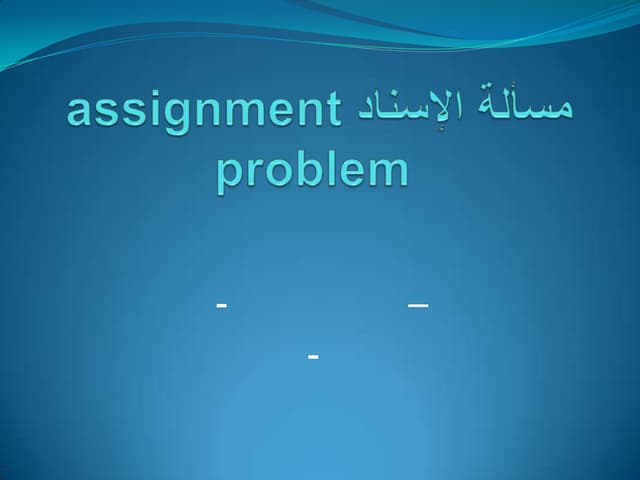 مسألة الإسناد assignment problem

- –

-